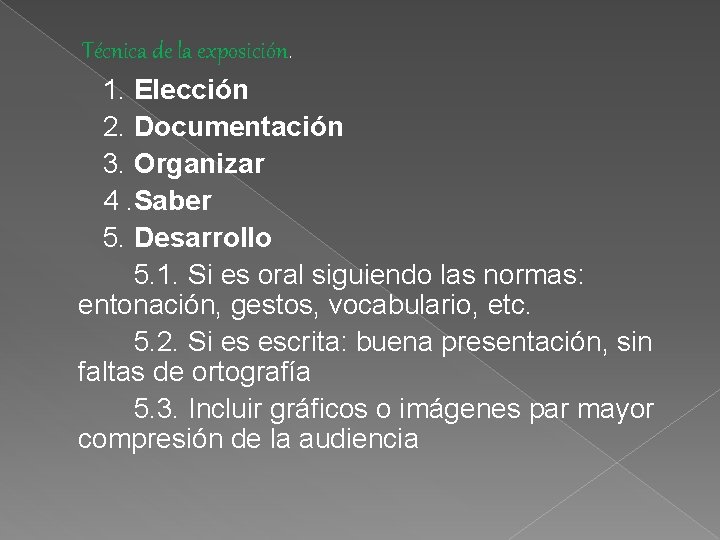 Técnica de la exposición.

1. Elección
2. Documentación
3. Organizar
4 .Saber
5. Desarrollo

5.1. Si es oral siguiendo las normas: entonación, gestos, vocabulario, etc.

5.2. Si es escrita: buena presentación, sin faltas de ortografía

5.3. Incluir gráficos o imágenes par mayor compresión de la audiencia